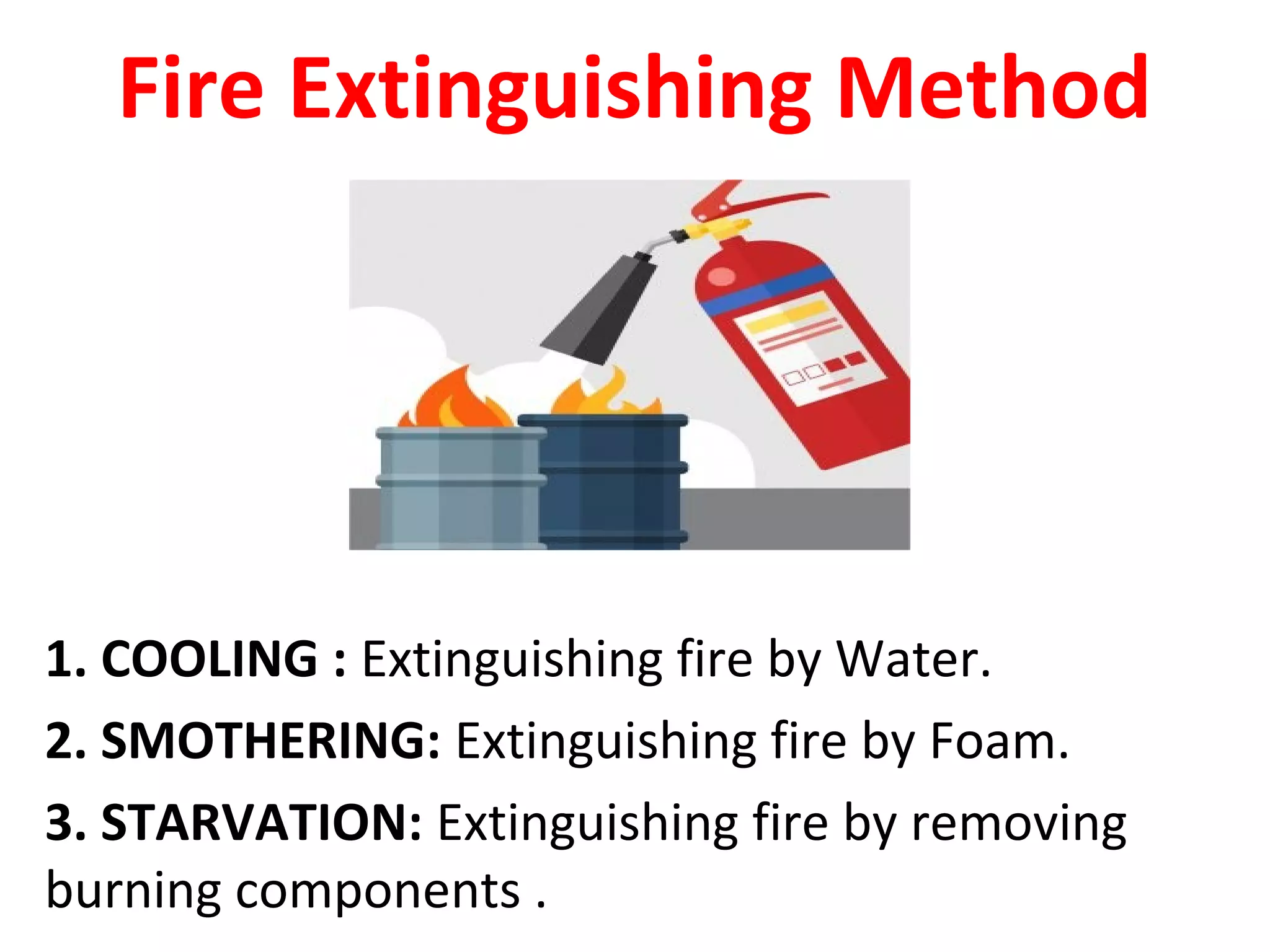 Fire Extinguishing Method

1. COOLING : Extinguishing fire by Water.

2. SMOTHERING: Extinguishing fire by Foam.

3. STARVATION: Extinguishing fire by removing burning components .